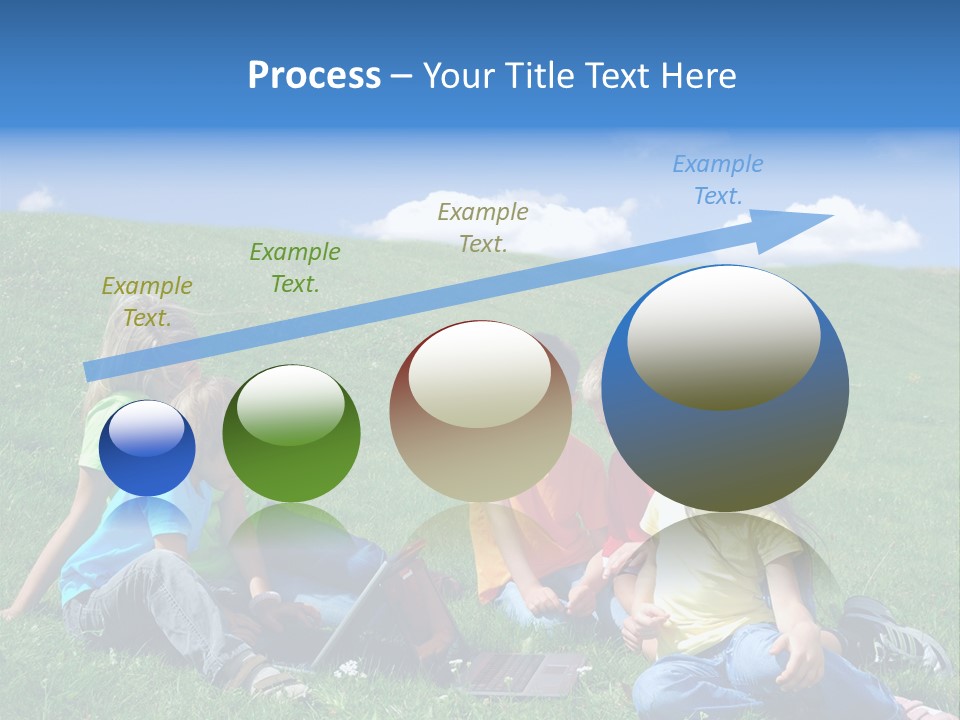 Process – Your Title Text Here

Example Text.

Example Text.

Example Text.

Example Text.